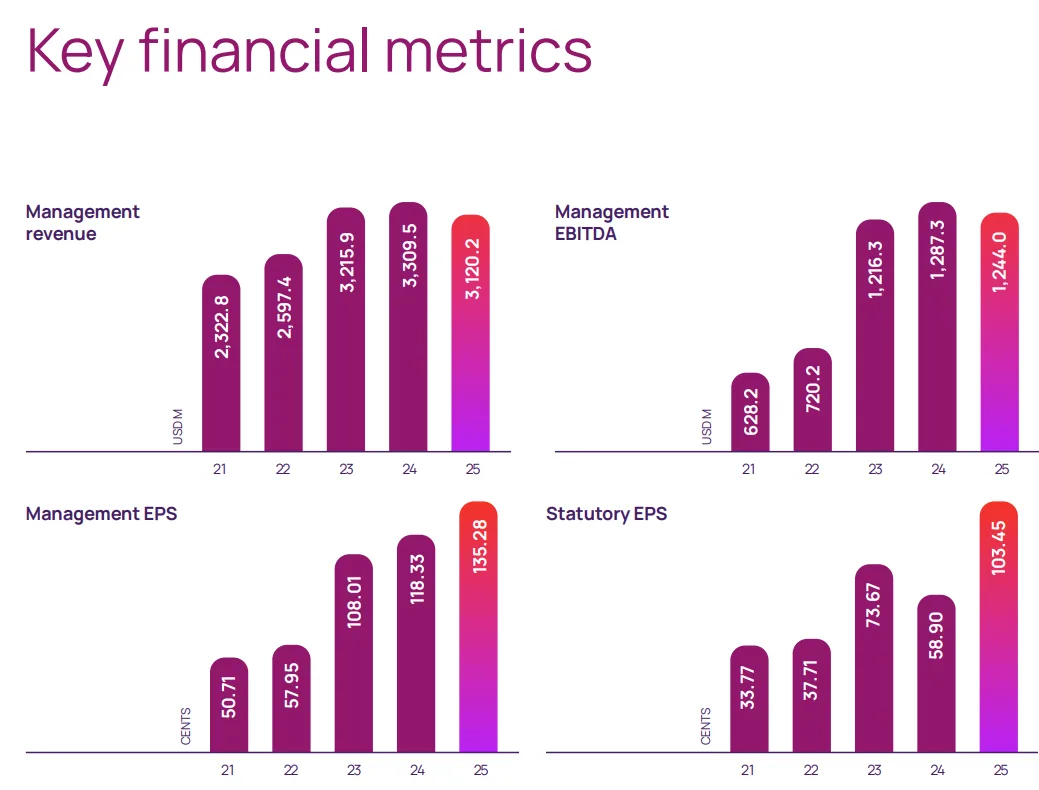 Key financial metrics

Management revenue

USD M

2,322.8
2,597.4
3,215.9
3,309.5
3,120.2

21 22 23 24 25

Management EBITDA

USD M

628.2
720.2
1,216.3
1,287.3
1,244.0

21 22 23 24 25

Management EPS

CENTS

50.71
57.95
108.01
118.33
135.28

21 22 23 24 25

Statutory EPS

CENTS

33.77
37.71
73.67
58.90
103.45

21 22 23 24 25